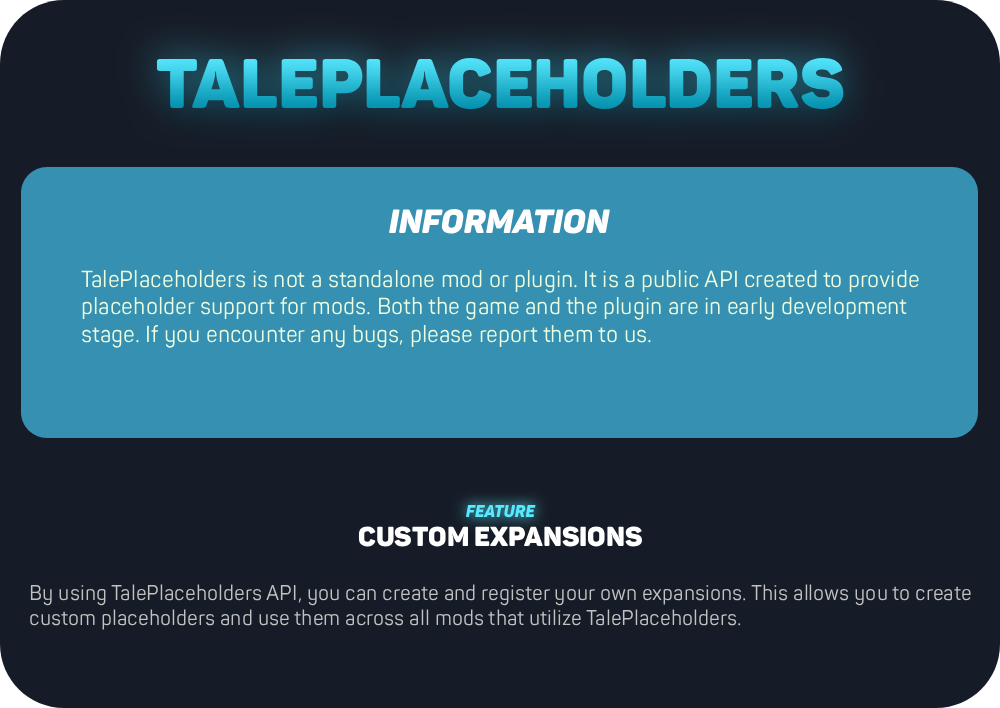 TALEPLACEHOLDERS

INFORMATION

TalePlaceholders is not a standalone mod or plugin. It is a public API created to provide placeholder support for mods. Both the game and the plugin are in early development stage. If you encounter any bugs, please report them to us.

FEATURE
CUSTOM EXPANSIONS

By using TalePlaceholders API, you can create and register your own expansions. This allows you to create custom placeholders and use them across all mods that utilize TalePlaceholders.